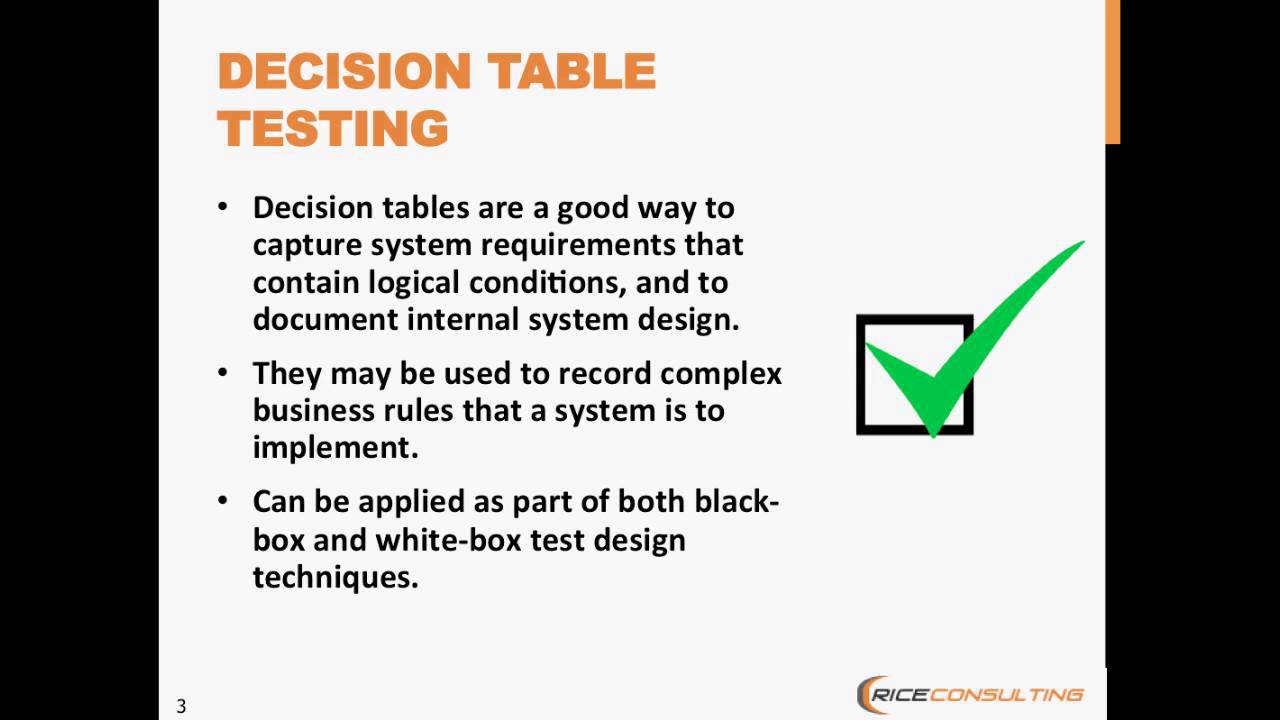 DECISION TABLE TESTING

• Decision tables are a good way to capture system requirements that contain logical conditions, and to document internal system design.

• They may be used to record complex business rules that a system is to implement.

• Can be applied as part of both black-box and white-box test design techniques.

3

RICECONSULTING